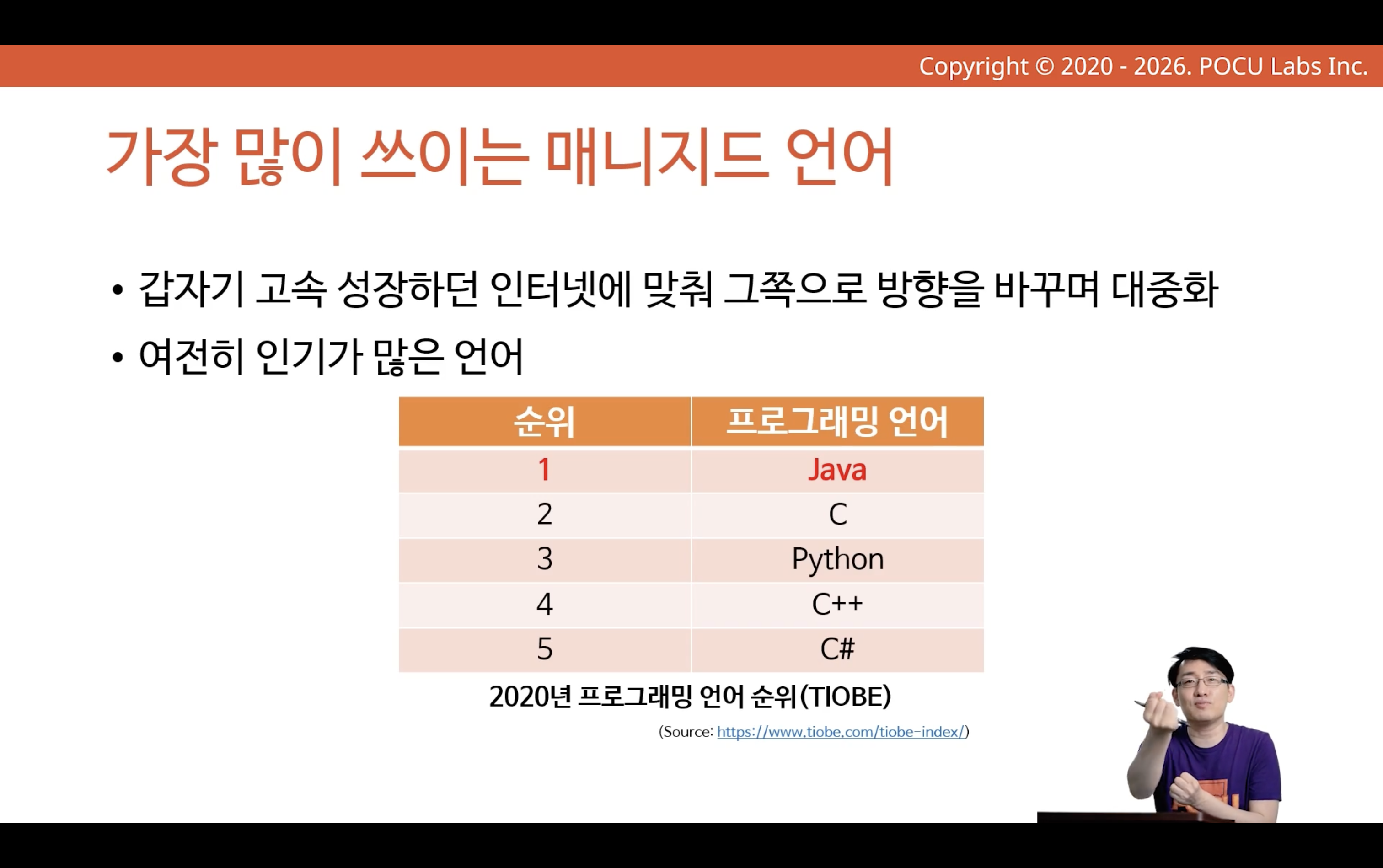 Copyright © 2020 - 2026. POCU Labs Inc.

가장 많이 쓰이는 매니지드 언어

• 갑자기 고속 성장하던 인터넷에 맞춰 그쪽으로 방향을 바꾸며 대중화

• 여전히 인기가 많은 언어

| 순위 | 프로그래밍 언어 |
|---|---|
| 1 | Java |
| 2 | C |
| 3 | Python |
| 4 | C++ |
| 5 | C# |

2020년 프로그래밍 언어 순위(TIOBE)

(Source: https://www.tiobe.com/tiobe-index/)